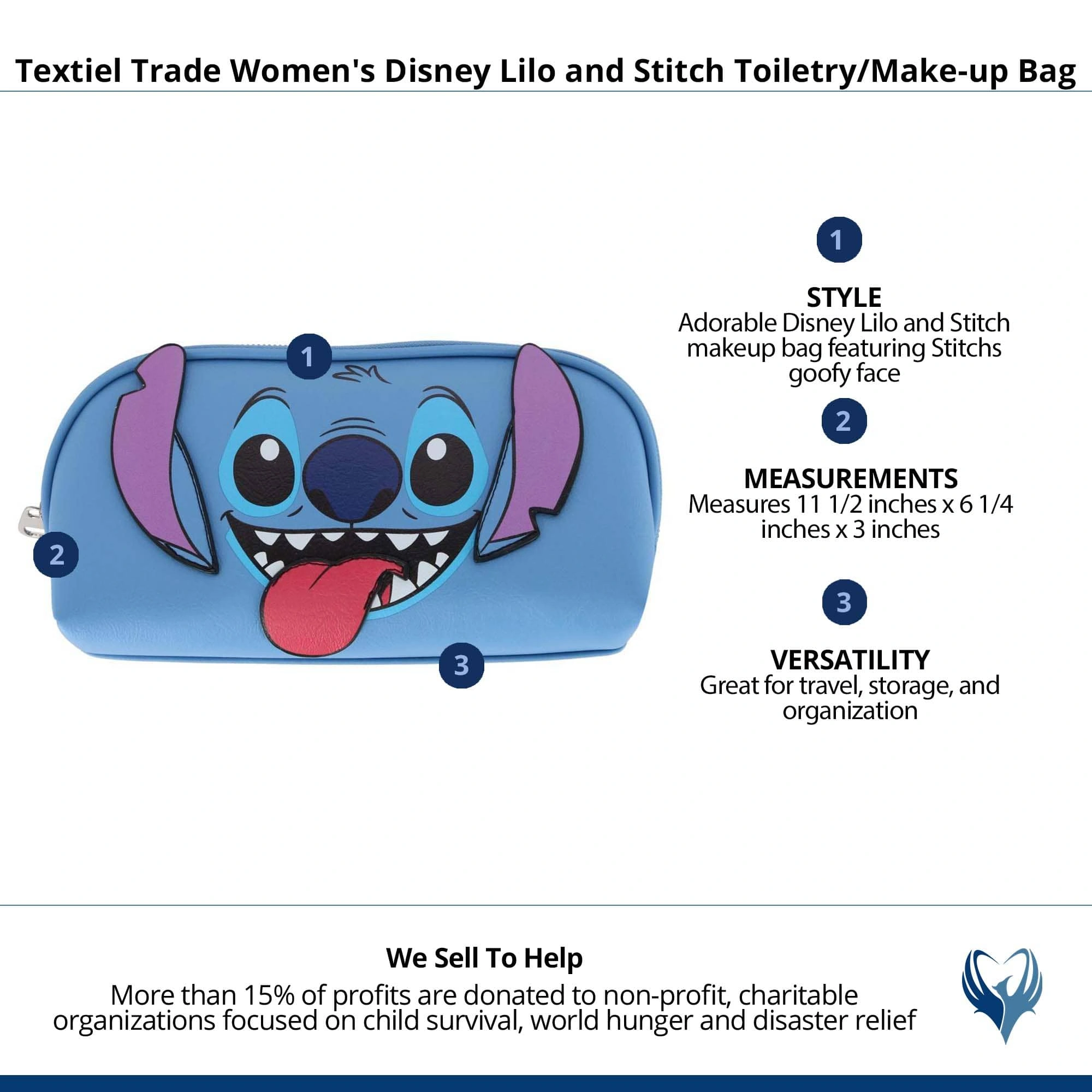 Textiel Trade Women's Disney Lilo and Stitch Toiletry/Make-up Bag

1

2

3

1

STYLE
Adorable Disney Lilo and Stitch makeup bag featuring Stitchs goofy face

2

MEASUREMENTS
Measures 11 1/2 inches x 6 1/4 inches x 3 inches

3

VERSATILITY
Great for travel, storage, and organization

We Sell To Help
More than 15% of profits are donated to non-profit, charitable organizations focused on child survival, world hunger and disaster relief